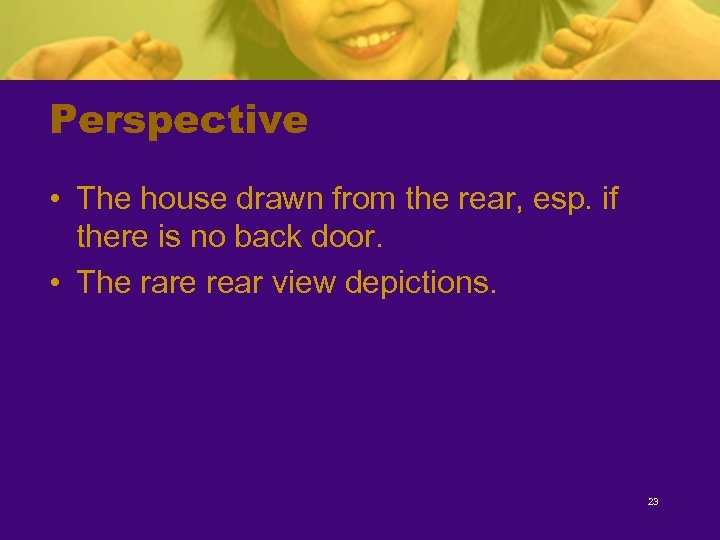 Perspective

• The house drawn from the rear, esp. if there is no back door.
• The rare rear view depictions.

23